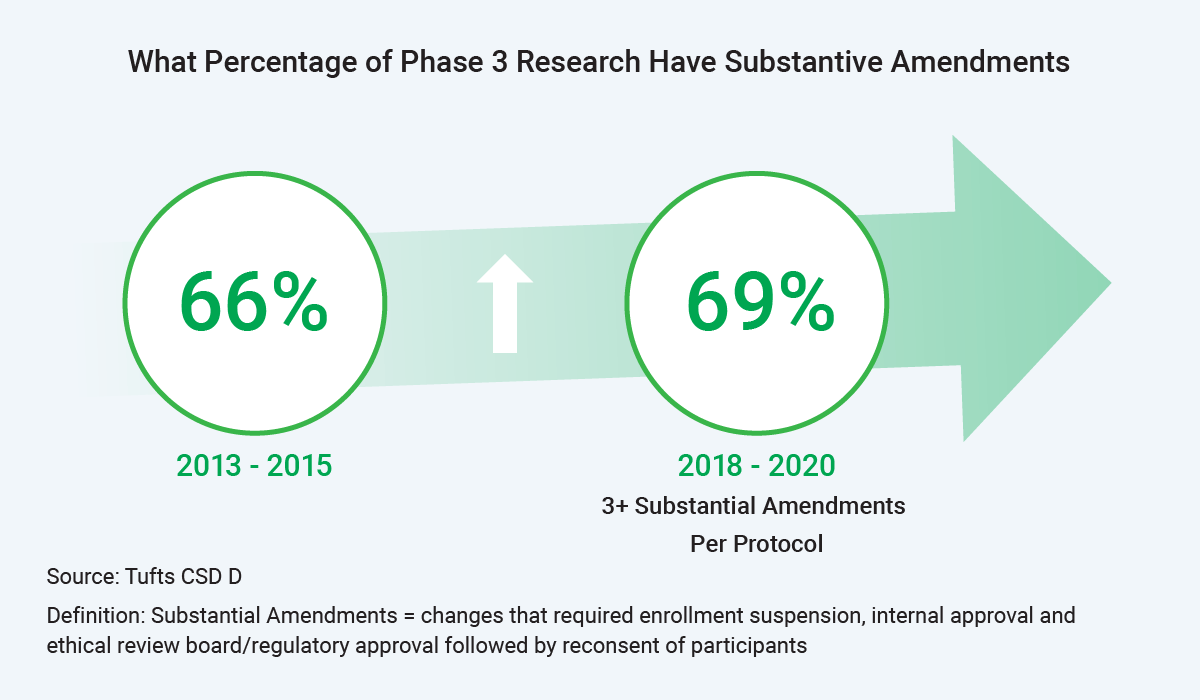 What Percentage of Phase 3 Research Have Substantive Amendments

66%

2013 - 2015

69%

2018 - 2020

3+ Substantial Amendments Per Protocol

Source: Tufts CSD D

Definition: Substantial Amendments = changes that required enrollment suspension, internal approval and ethical review board/regulatory approval followed by reconsent of participants